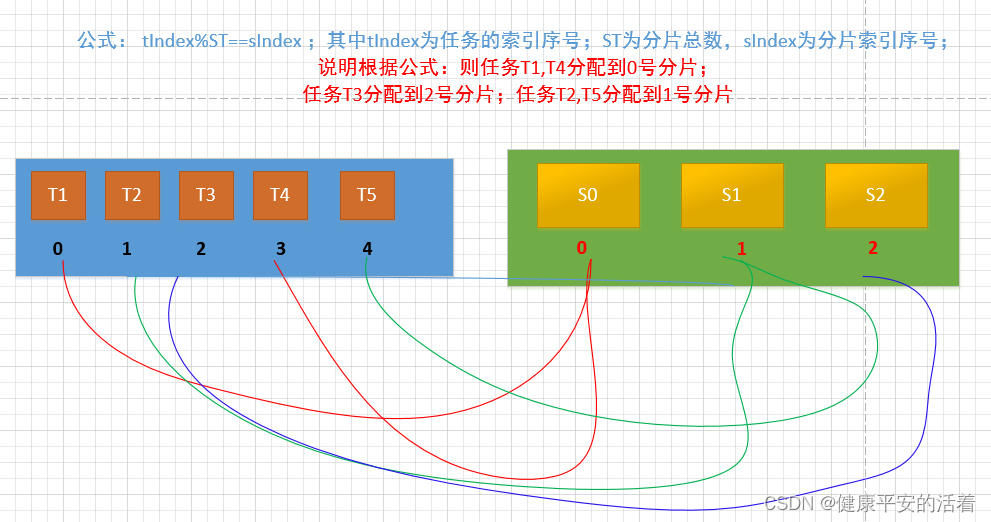 公式： tIndex%ST==sIndex；其中tIndex为任务的索引序号；ST为分片总数，sIndex为分片索引序号；
说明根据公式：则任务T1,T4分配到0号分片；
任务T3分配到2号分片；任务T2,T5分配到1号分片

T1 T2 T3 T4 T5
0 1 2 3 4

S0 S1 S2
0 1 2

CSDN @健康平安的活着